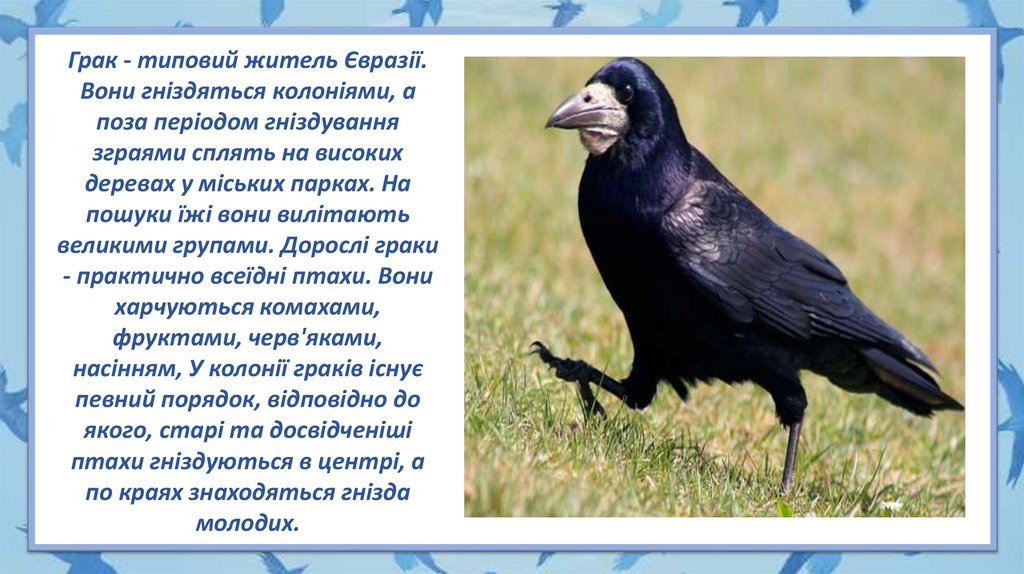 Грак - типовий житель Євразії. Вони гніздяться колоніями, а поза періодом гніздування зграями сплять на високих деревах у міських парках. На пошуки їжі вони вилітають великими групами. Дорослі граки - практично всеїдні птахи. Вони харчуються комахами, фруктами, черв'яками, насінням, У колонії граків існує певний порядок, відповідно до якого, старі та досвідченіші птахи гніздуються в центрі, а по краях знаходяться гнізда молодих.